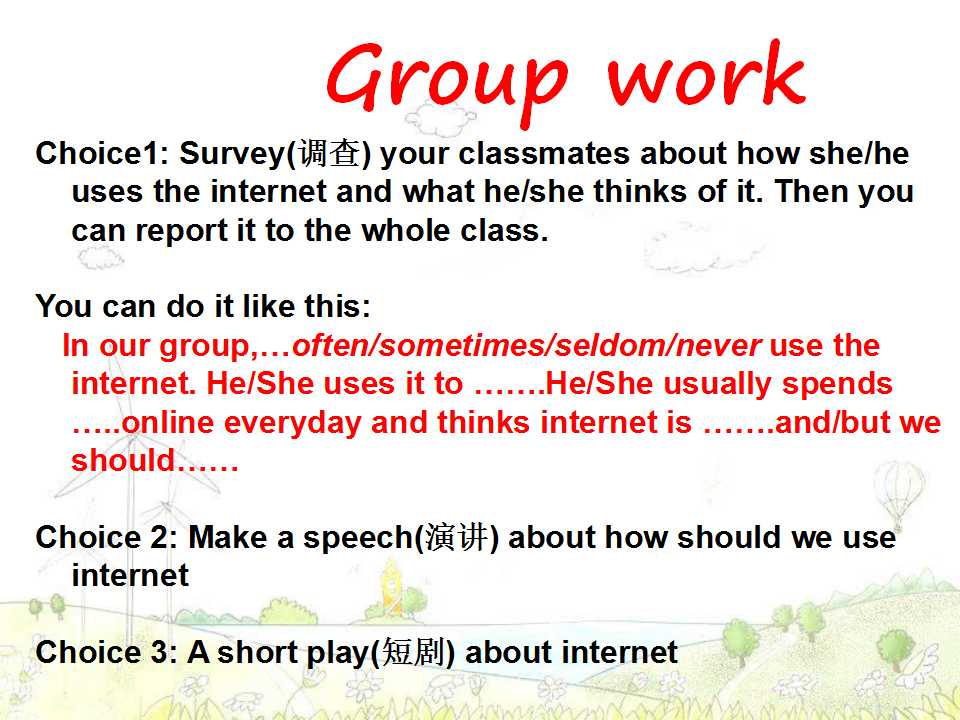 Group work

Choice1: Survey(调查) your classmates about how she/he uses the internet and what he/she thinks of it. Then you can report it to the whole class.

You can do it like this:

In our group,…often/sometimes/seldom/never use the internet. He/She uses it to …….He/She usually spends …..online everyday and thinks internet is …….and/but we should……

Choice 2: Make a speech(演讲) about how should we use internet

Choice 3: A short play(短剧) about internet